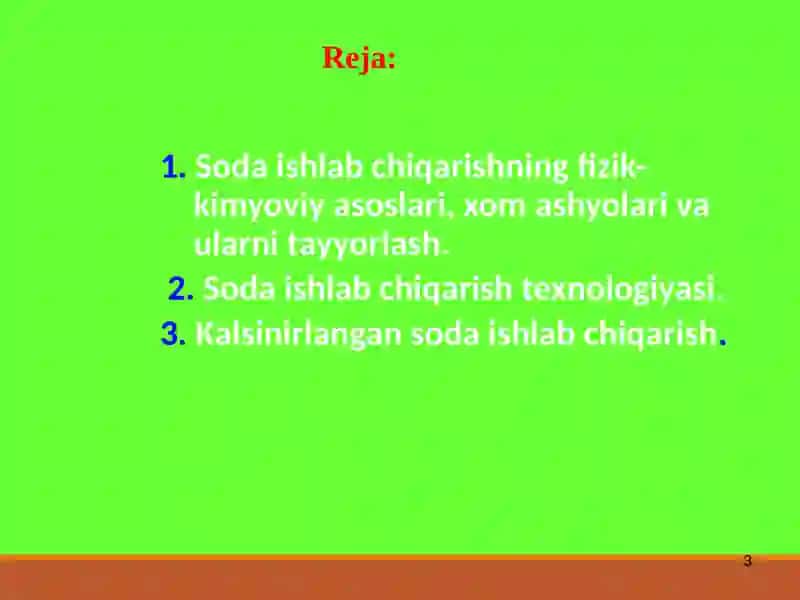 Reja:

1. Soda ishlab chiqarishning fizik-kimyoviy asoslari, xom ashyolari va ularni tayyorlash.

2. Soda ishlab chiqarish texnologiyasi.

3. Kalsinirlangan soda ishlab chiqarish.

3